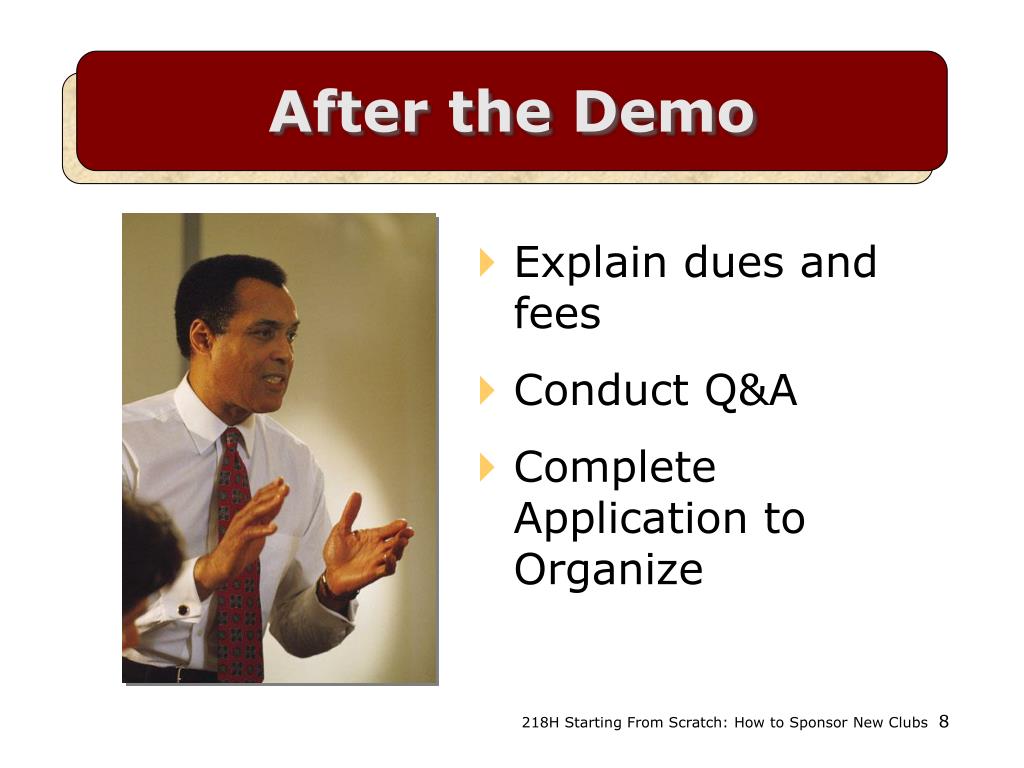 After the Demo

Explain dues and fees

Conduct Q&A

Complete Application to Organize

218H Starting From Scratch: How to Sponsor New Clubs 8